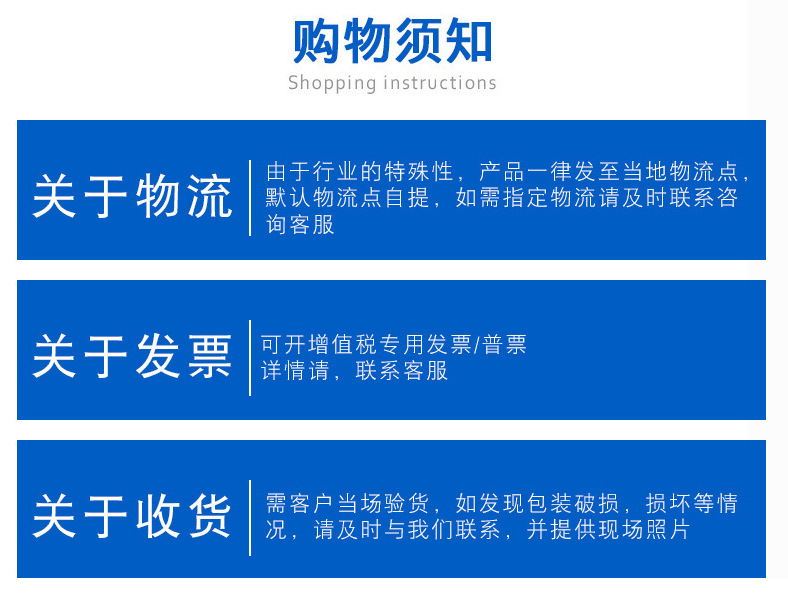 购物须知
Shopping instructions

关于物流

由于行业的特殊性，产品一律发至当地物流点，默认物流点自提，如需指定物流请及时联系咨询客服

关于发票

可开增值税专用发票/普票
详情请，联系客服

关于收货

需客户当场验货，如发现包装破损，损坏等情况，请及时与我们联系，并提供现场照片